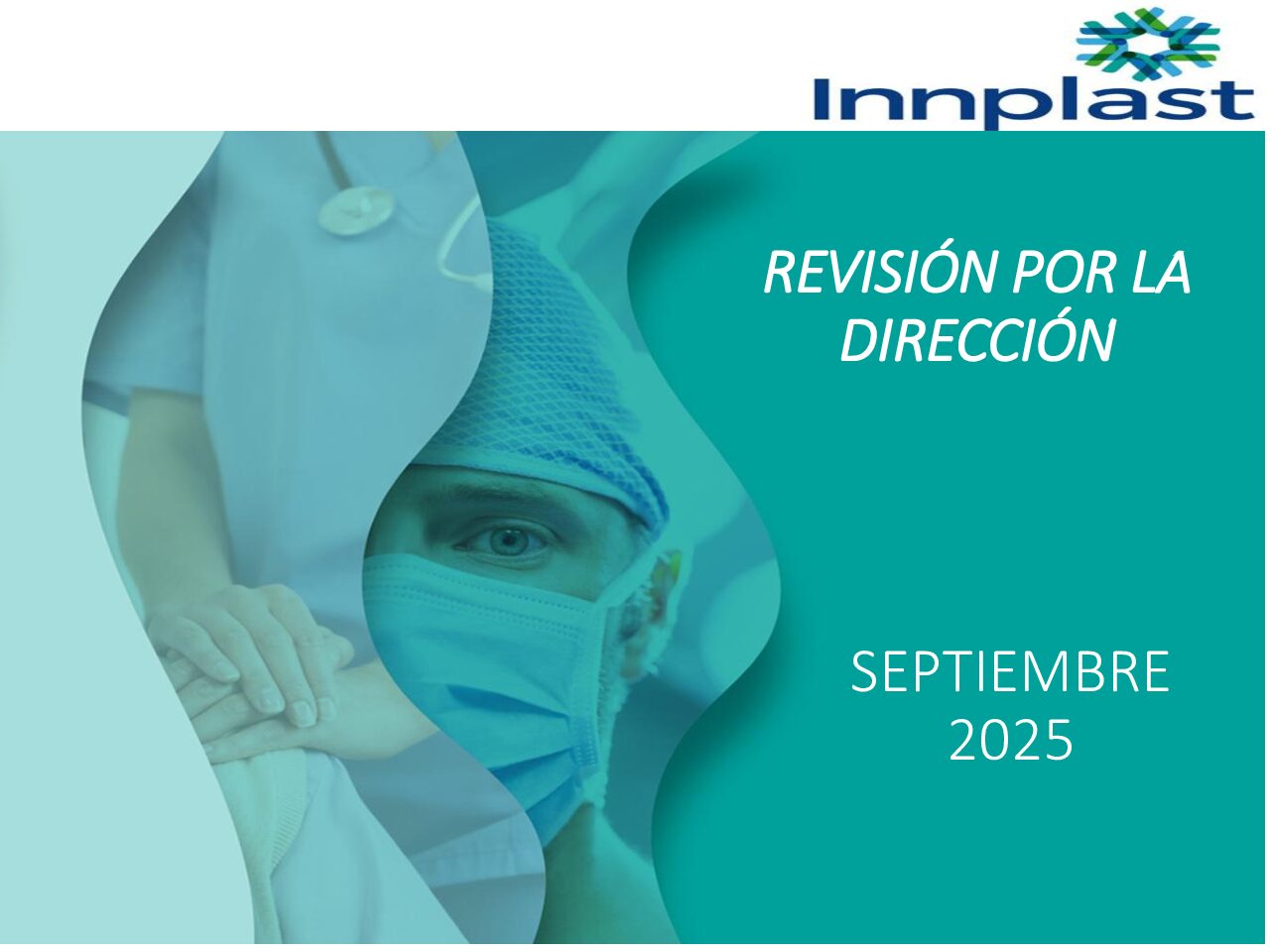 Innplast

REVISIÓN POR LA DIRECCIÓN

SEPTIEMBRE 2025